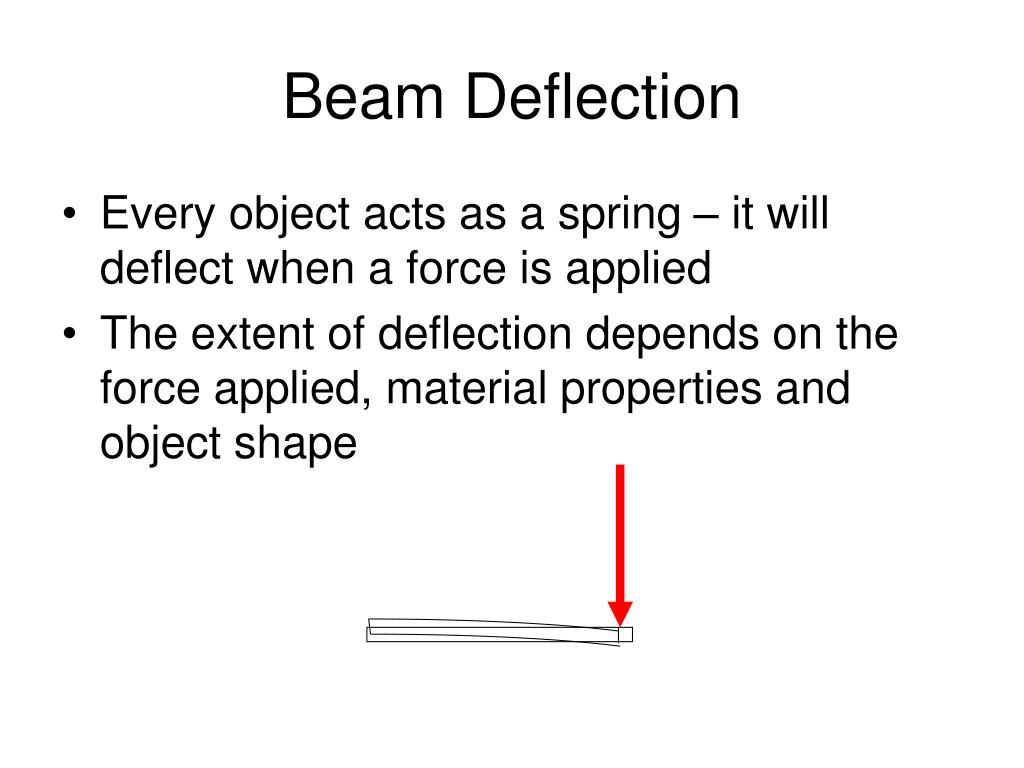 Beam Deflection

• Every object acts as a spring – it will deflect when a force is applied
• The extent of deflection depends on the force applied, material properties and object shape